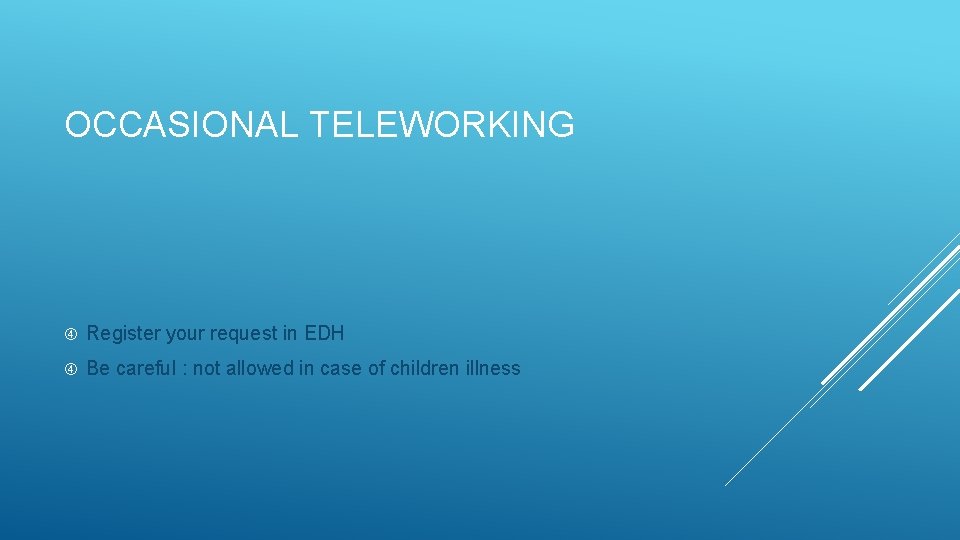 OCCASIONAL TELEWORKING

Register your request in EDH

Be careful : not allowed in case of children illness